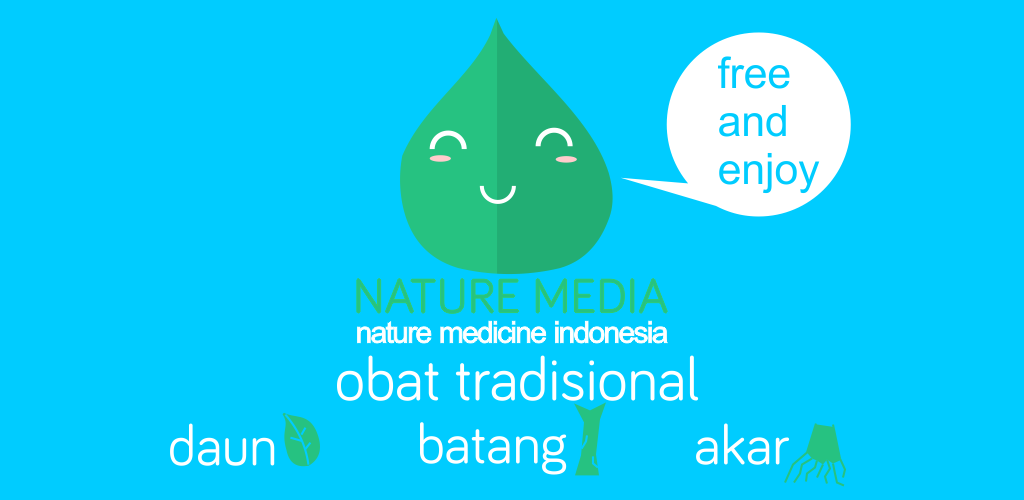 free and enjoy

NATURE MEDIA
nature medicine indonesia
obat tradisional

daun batang akar